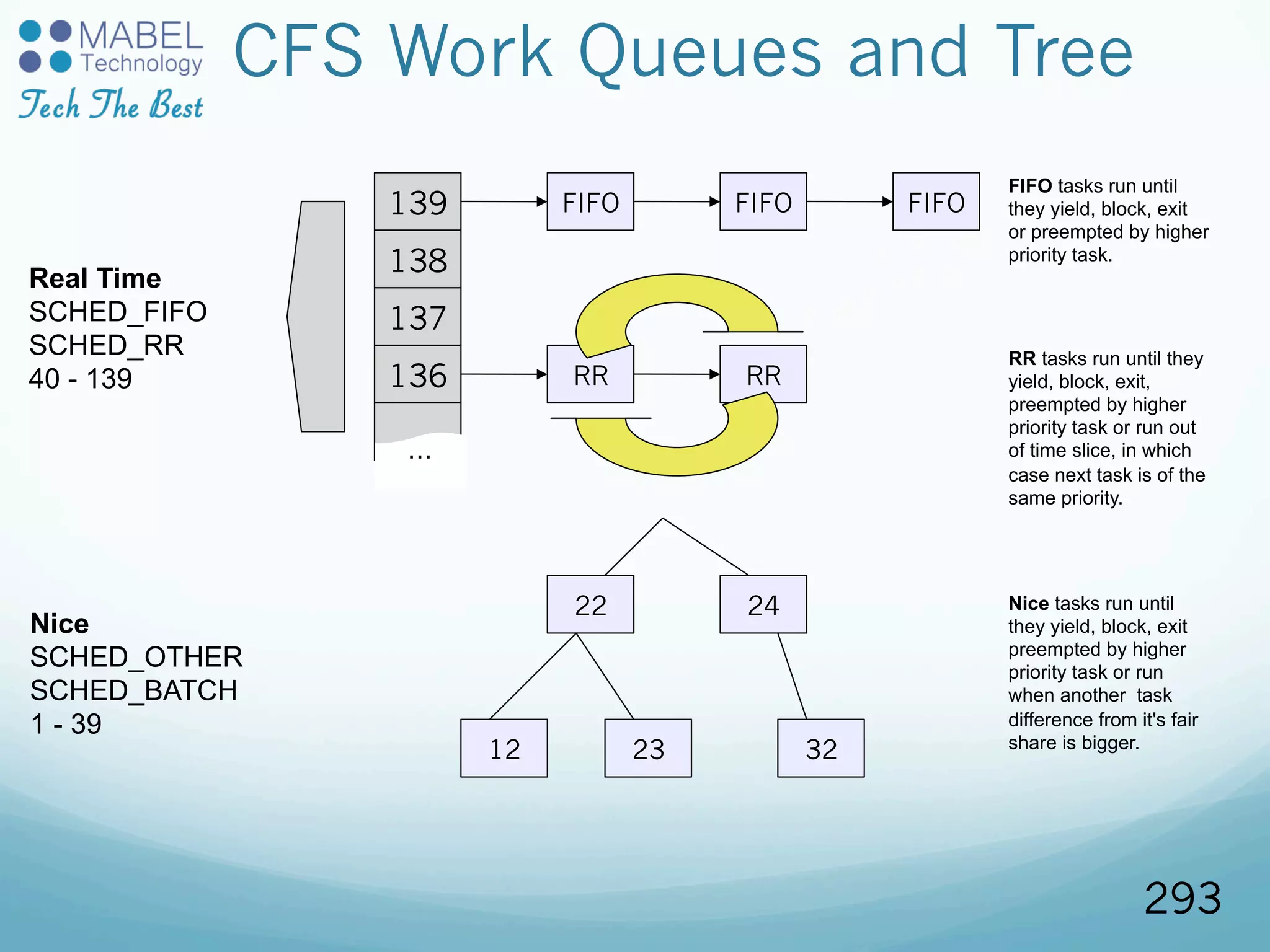 MABEL Technology
Tech The Best

CFS Work Queues and Tree

Real Time
SCHED_FIFO
SCHED_RR
40 - 139

139
138
137
136
...

FIFO
FIFO
FIFO

RR
RR

FIFO tasks run until they yield, block, exit or preempted by higher priority task.

RR tasks run until they yield, block, exit, preempted by higher priority task or run out of time slice, in which case next task is of the same priority.

Nice
SCHED_OTHER
SCHED_BATCH
1 - 39

22
24
12
23
32

Nice tasks run until they yield, block, exit preempted by higher priority task or run when another task difference from it's fair share is bigger.

293